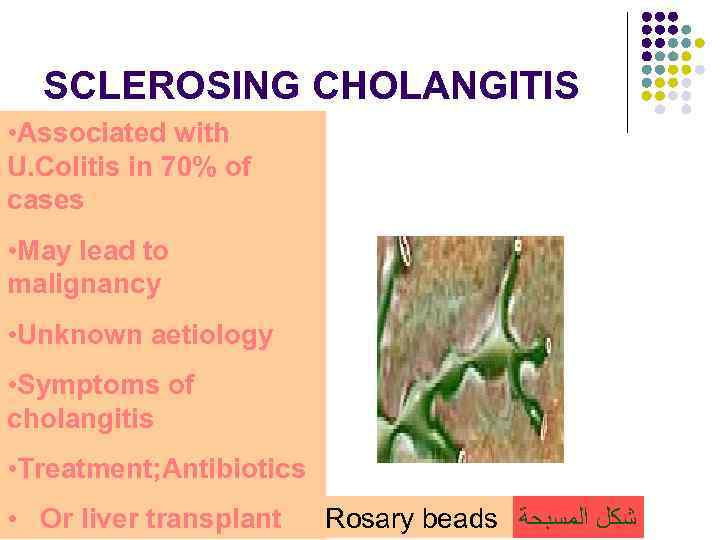 SCLEROSING CHOLANGITIS

•Associated with U.Colitis in 70% of cases

•May lead to malignancy

•Unknown aetiology

•Symptoms of cholangitis

•Treatment;Antibiotics

• Or liver transplant

Rosary beads شكل المسبحة